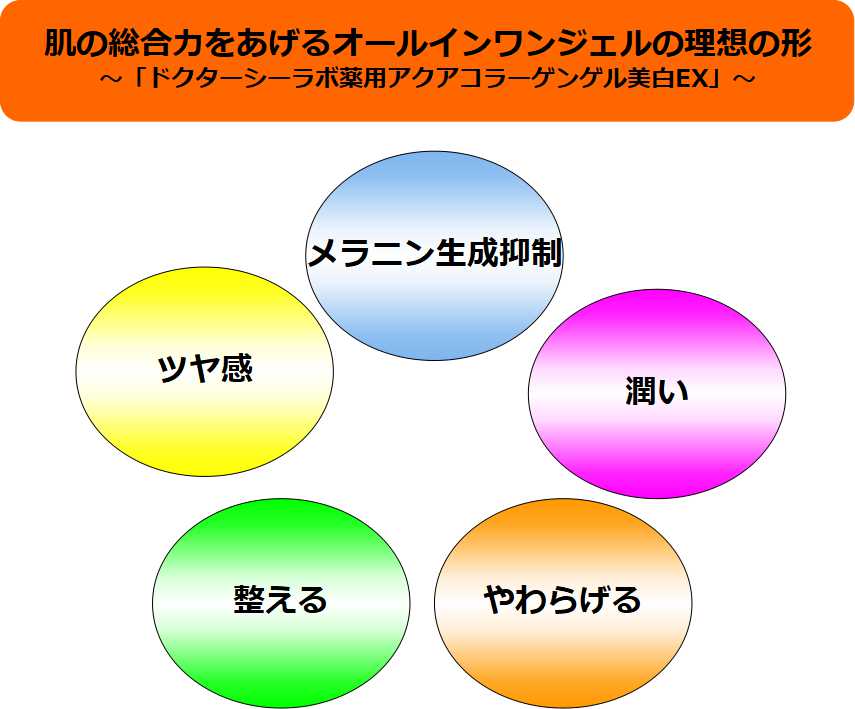 肌の総合力をあげるオールインワンジェルの理想の形
～「ドクターシーラボ薬用アクアコラーゲンゲル美白EX」～

メラニン生成抑制

ツヤ感

潤い

整える

やわらげる